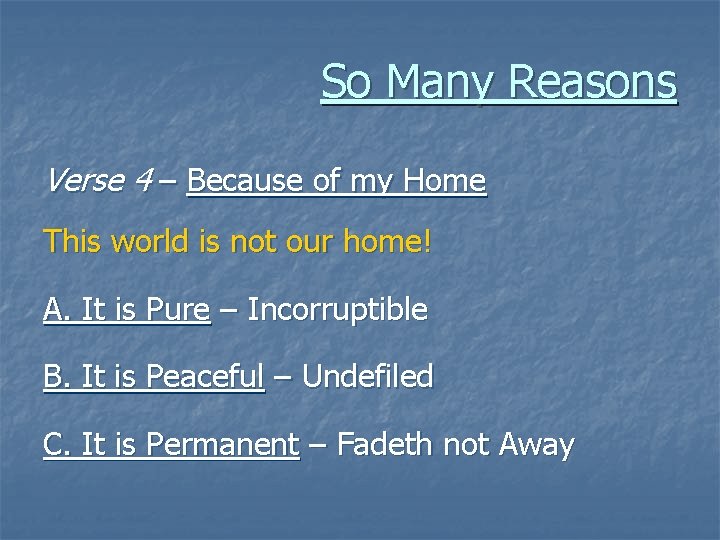 So Many Reasons

Verse 4 – Because of my Home

This world is not our home!

A. It is Pure – Incorruptible

B. It is Peaceful – Undefiled

C. It is Permanent – Fadeth not Away